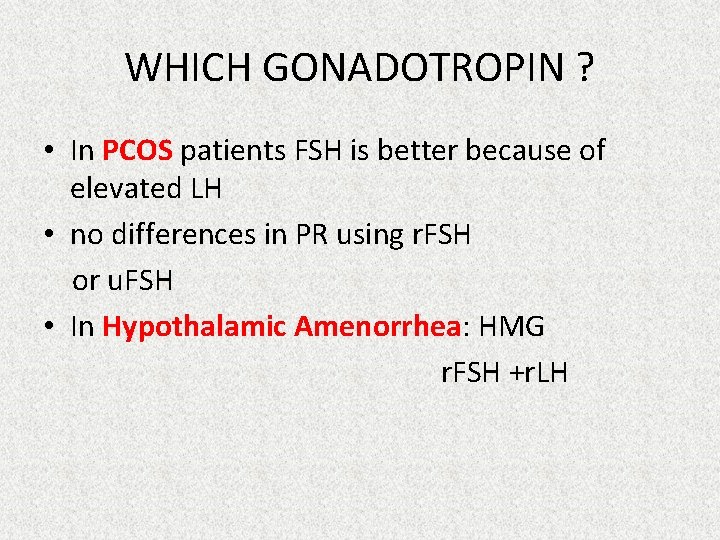 WHICH GONADOTROPIN ?

• In PCOS patients FSH is better because of elevated LH

• no differences in PR using rFSH or uFSH

• In Hypothalamic Amenorrhea: HMG

rFSH +rLH